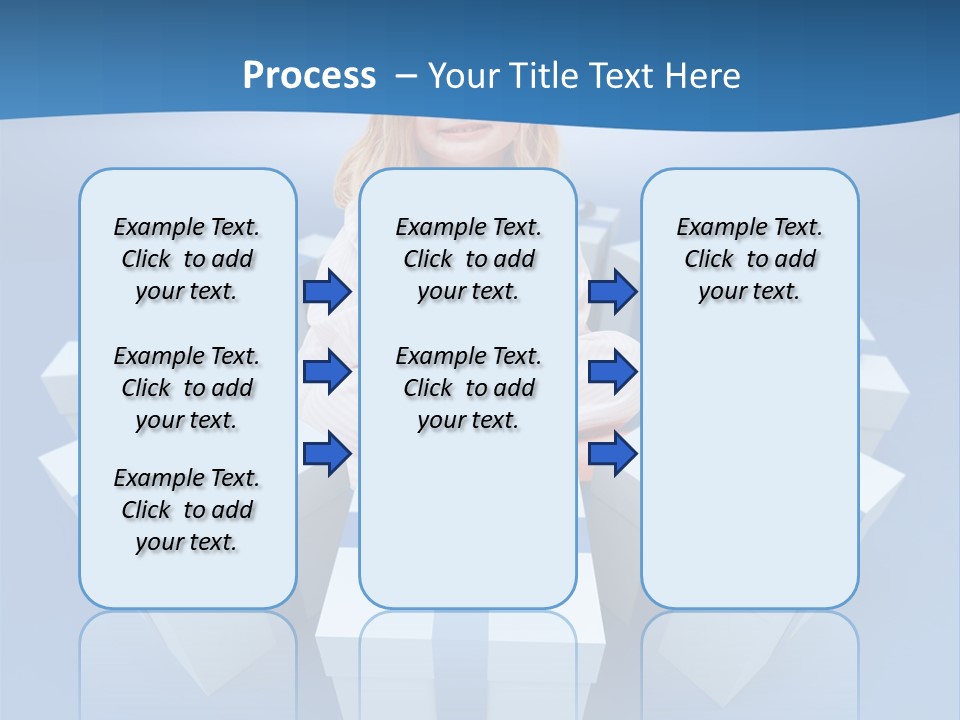 Process – Your Title Text Here

Example Text. Click to add your text.

Example Text. Click to add your text.

Example Text. Click to add your text.

Example Text. Click to add your text.

Example Text. Click to add your text.

Example Text. Click to add your text.